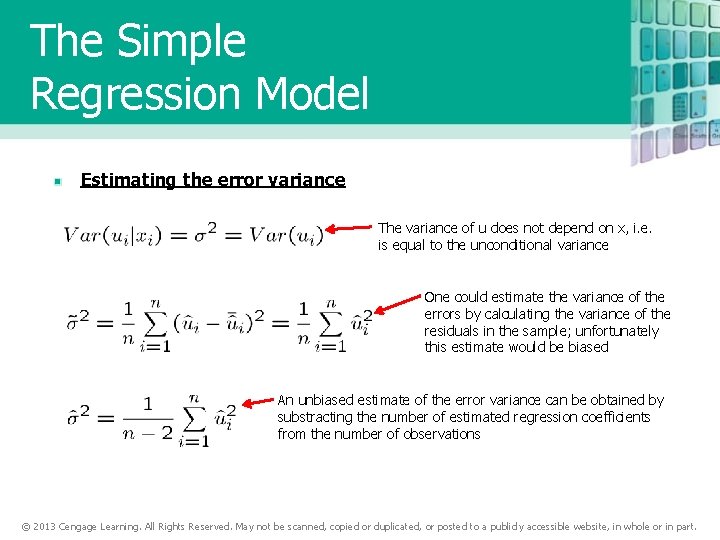 The Simple Regression Model

Estimating the error variance

$Var(u_i|x_i) = \sigma^2 = Var(u_i)$

The variance of u does not depend on x, i.e. is equal to the unconditional variance

$\tilde{\sigma}^2 = \frac{1}{n}\sum_{i=1}^{n}(\hat{u}_i - \bar{\hat{u}}_i)^2 = \frac{1}{n}\sum_{i=1}^{n}\hat{u}_i^2$

One could estimate the variance of the errors by calculating the variance of the residuals in the sample; unfortunately this estimate would be biased

$\hat{\sigma}^2 = \frac{1}{n-2}\sum_{i=1}^{n}\hat{u}_i^2$

An unbiased estimate of the error variance can be obtained by substracting the number of estimated regression coefficients from the number of observations

© 2013 Cengage Learning. All Rights Reserved. May not be scanned, copied or duplicated, or posted to a publicly accessible website, in whole or in part.